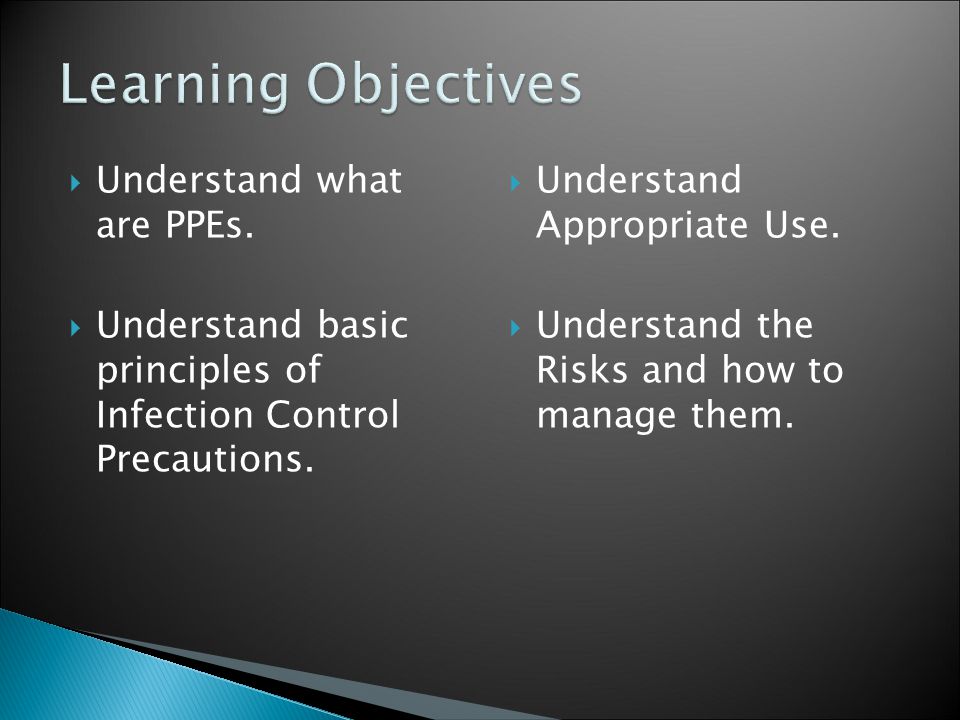 Learning Objectives

Understand what are PPEs.

Understand basic principles of Infection Control Precautions.

Understand Appropriate Use.

Understand the Risks and how to manage them.